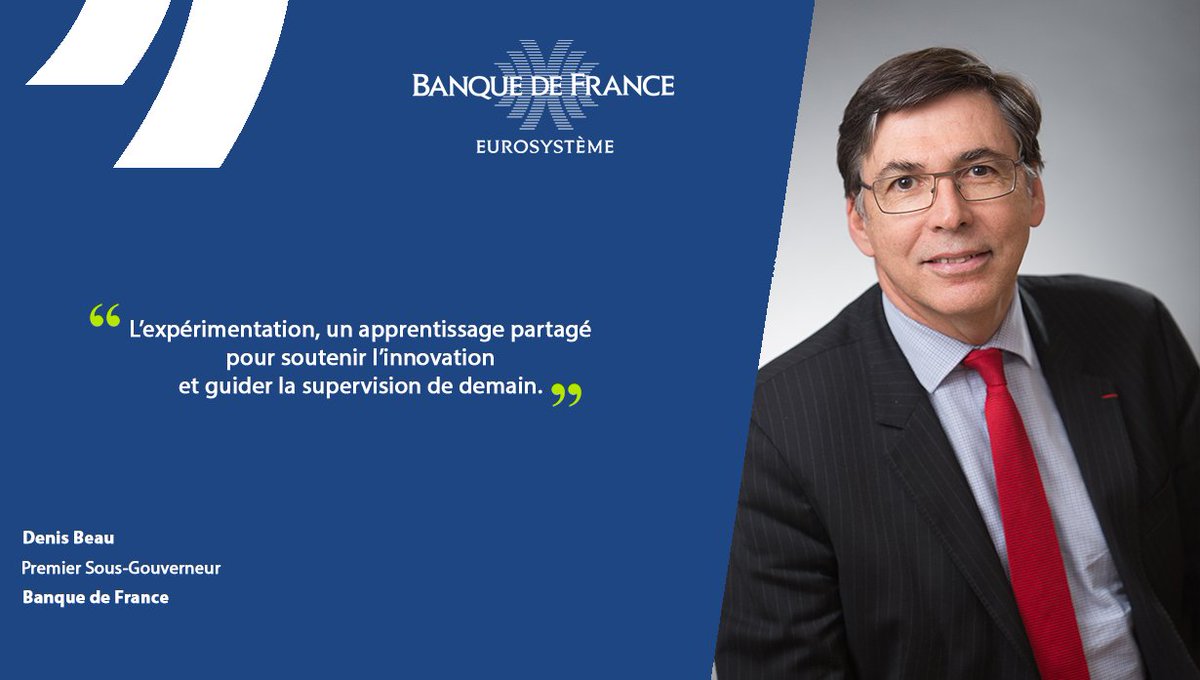 BANQUE DE FRANCE
EUROSYSTÈME

“ L’expérimentation, un apprentissage partagé pour soutenir l’innovation et guider la supervision de demain. ”

Denis Beau
Premier Sous-Gouverneur
Banque de France